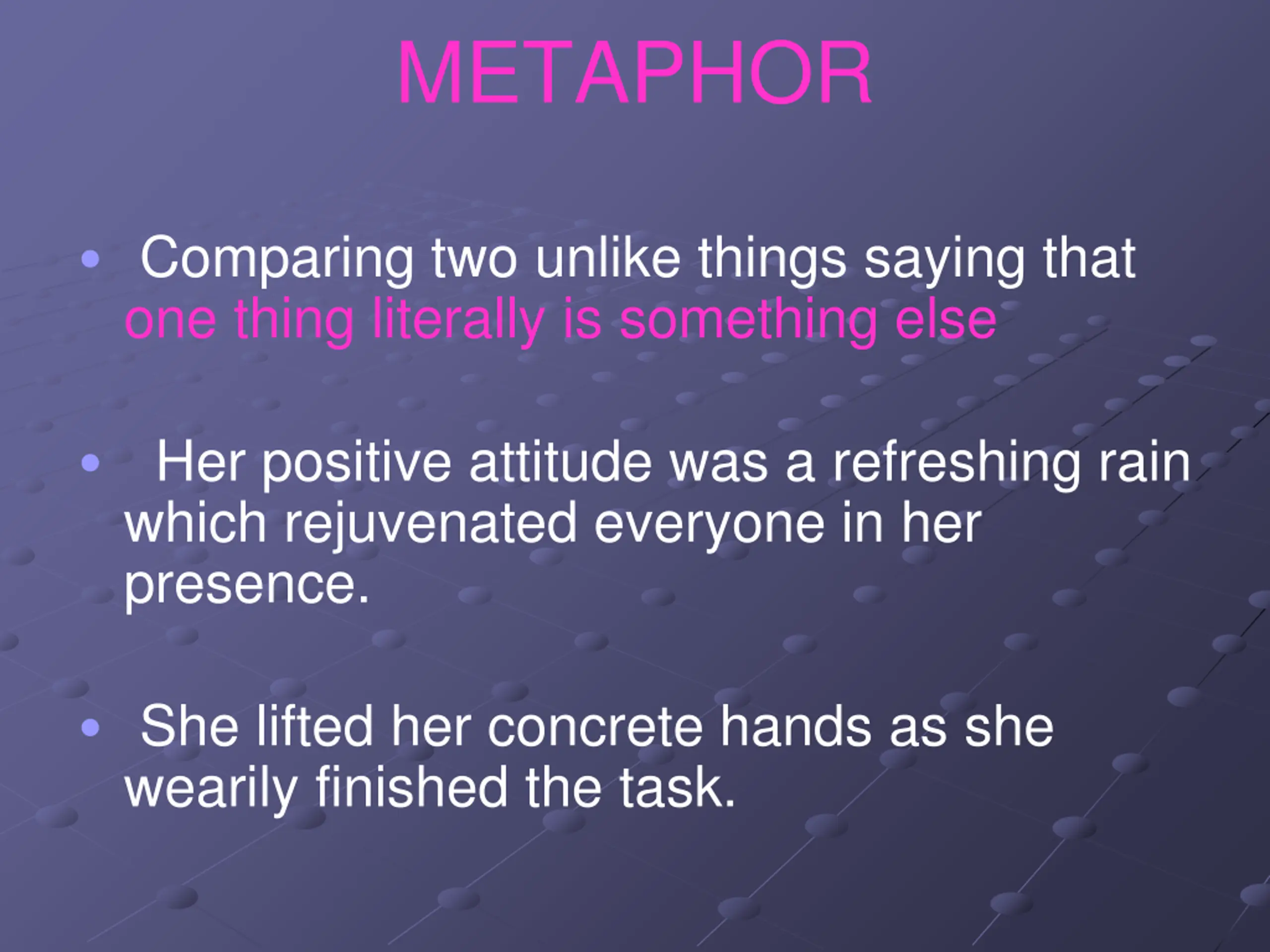 METAPHOR

• Comparing two unlike things saying that one thing literally is something else

• Her positive attitude was a refreshing rain which rejuvenated everyone in her presence.

• She lifted her concrete hands as she wearily finished the task.